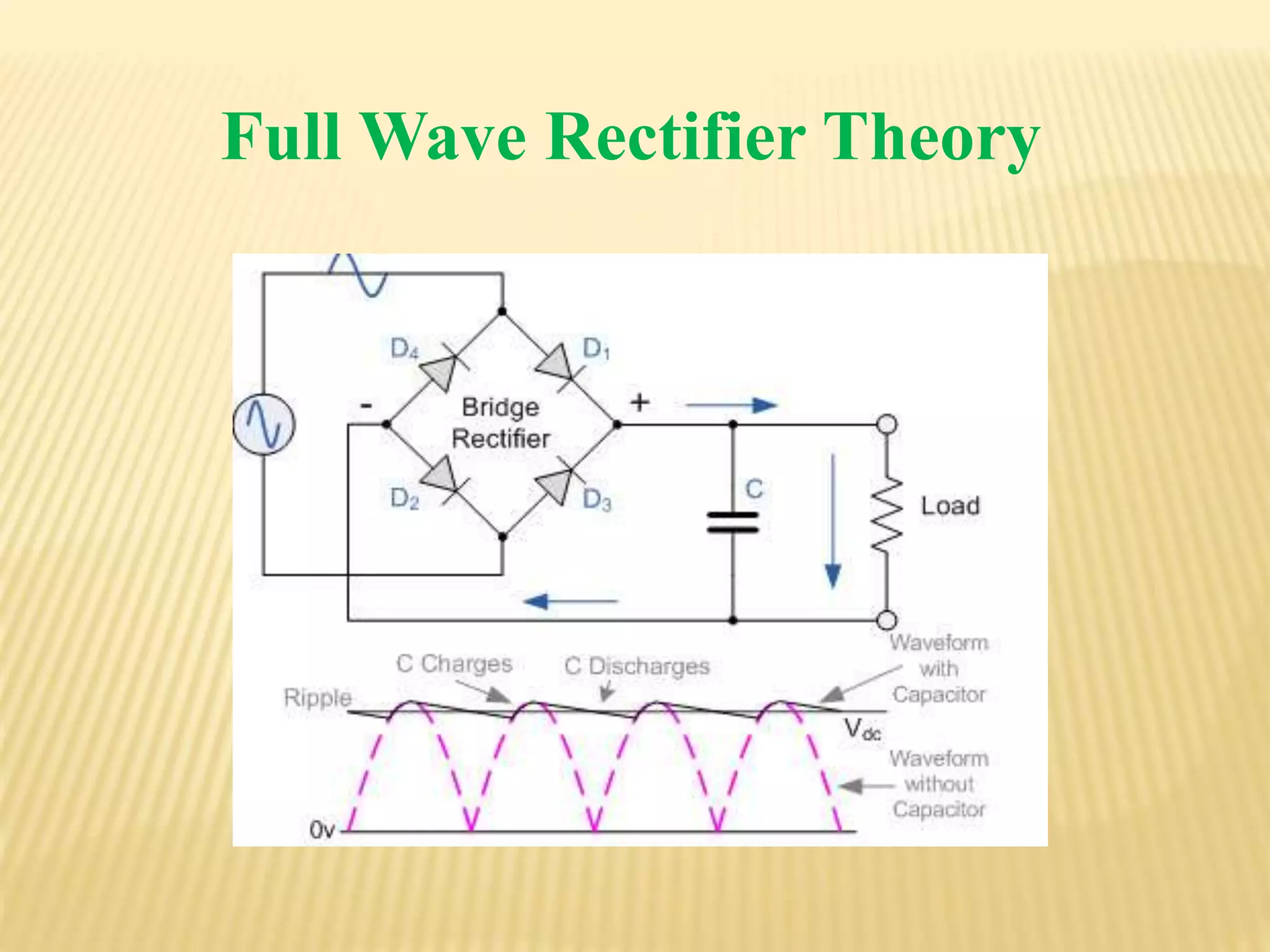 Full Wave Rectifier Theory

$D_4$
$D_1$
-
Bridge Rectifier
+
$D_2$
$D_3$
C
Load

C Charges
C Discharges
Waveform with Capacitor
Ripple
$V_{dc}$
Waveform without Capacitor
0v